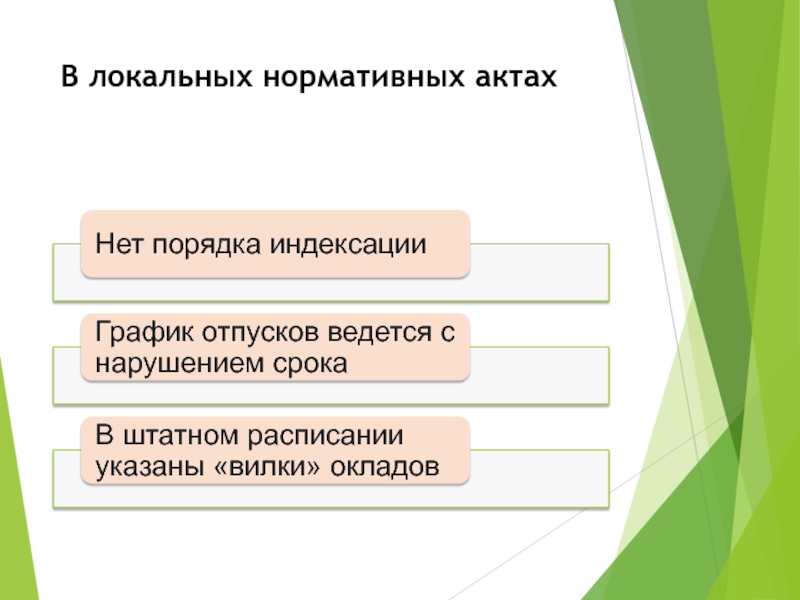 В локальных нормативных актах

Нет порядка индексации

График отпусков ведется с нарушением срока

В штатном расписании указаны «вилки» окладов